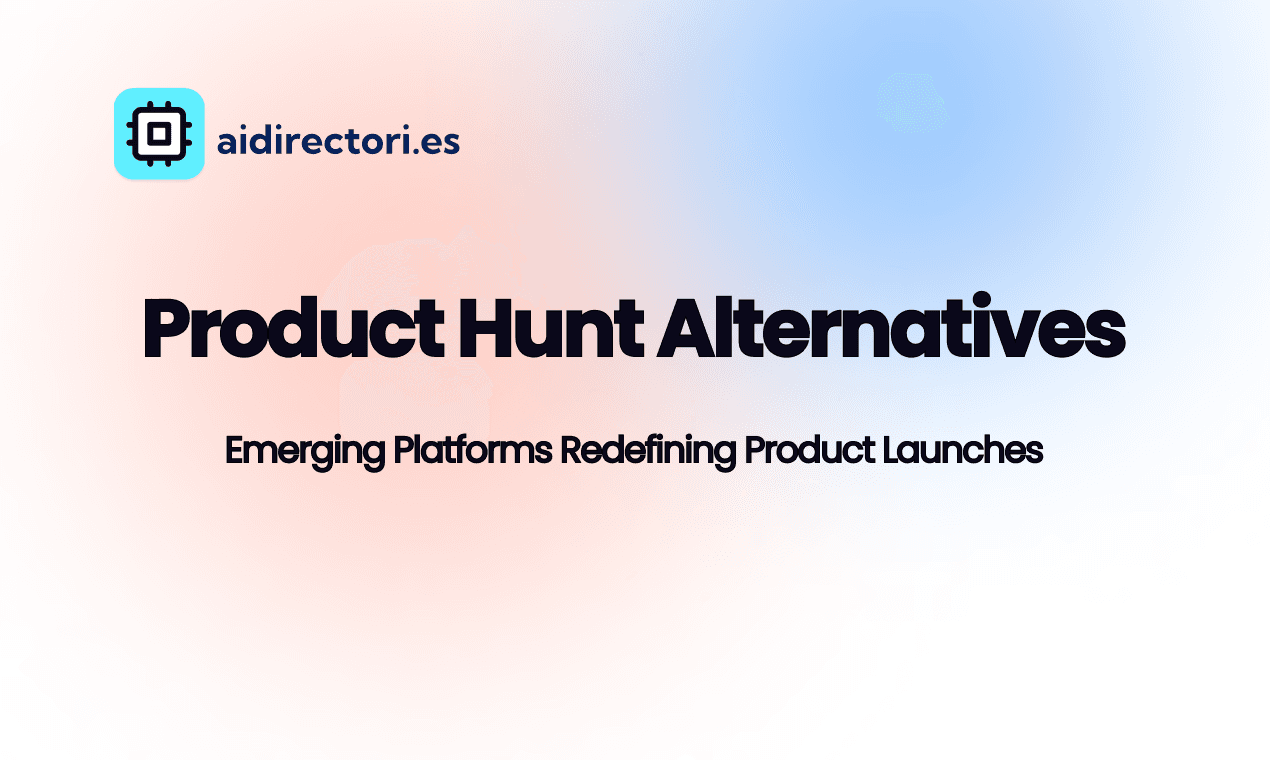 aidirectori.es

Product Hunt Alternatives

Emerging Platforms Redefining Product Launches